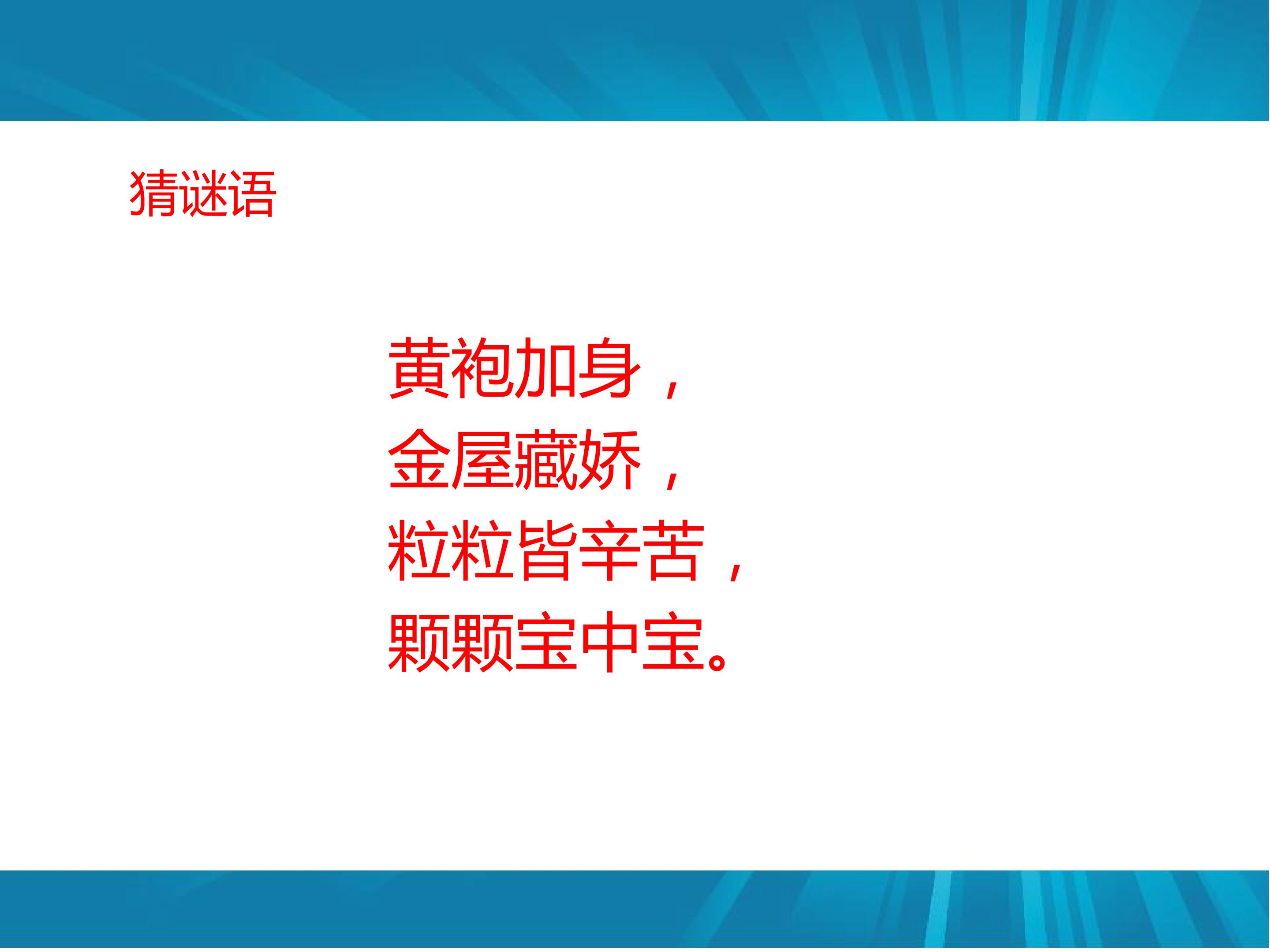 猜谜语

黄袍加身，
金屋藏娇，
粒粒皆辛苦，
颗颗宝中宝。